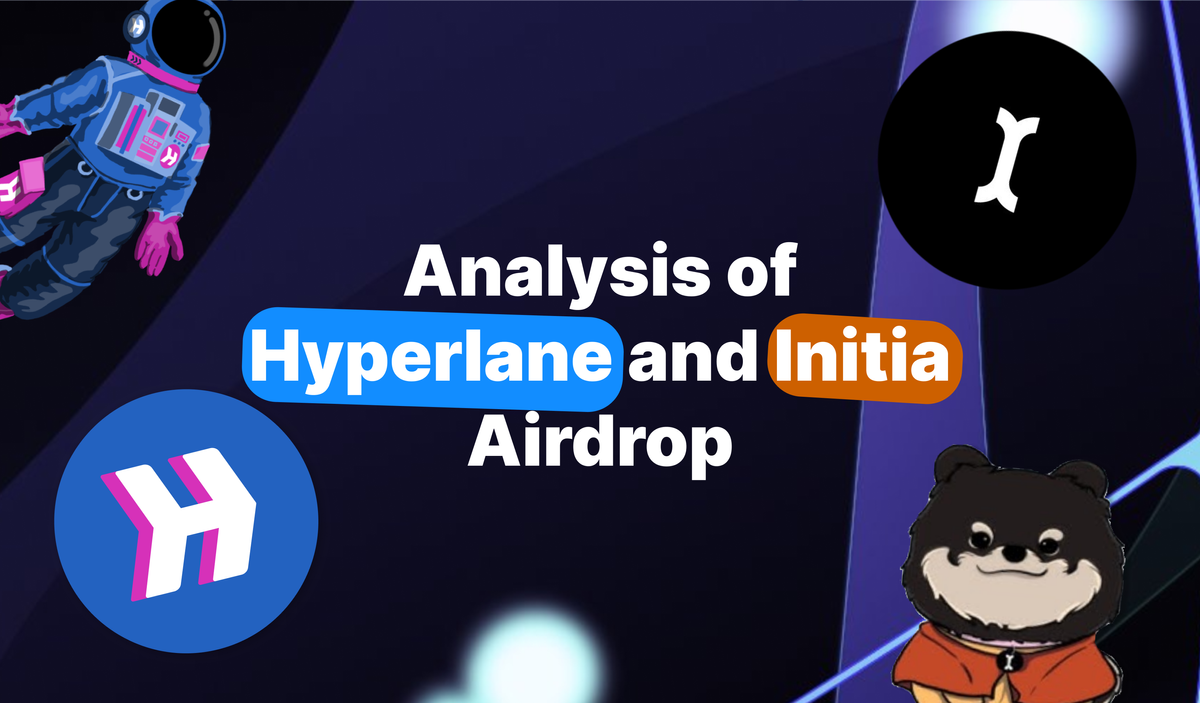 Analysis of Hyperlane and Initia Airdrop